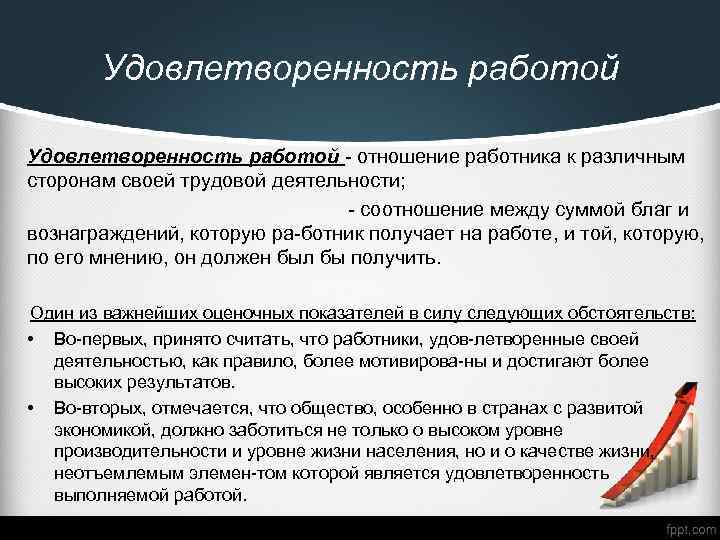 Удовлетворенность работой

Удовлетворенность работой - отношение работника к различным сторонам своей трудовой деятельности;

- соотношение между суммой благ и вознаграждений, которую ра-ботник получает на работе, и той, которую, по его мнению, он должен был бы получить.

Один из важнейших оценочных показателей в силу следующих обстоятельств:

• Во-первых, принято считать, что работники, удов-летворенные своей деятельностью, как правило, более мотивирова-ны и достигают более высоких результатов.

• Во-вторых, отмечается, что общество, особенно в странах с развитой экономикой, должно заботиться не только о высоком уровне производительности и уровне жизни населения, но и о качестве жизни, неотъемлемым элемен-том которой является удовлетворенность выполняемой работой.

fppt.com